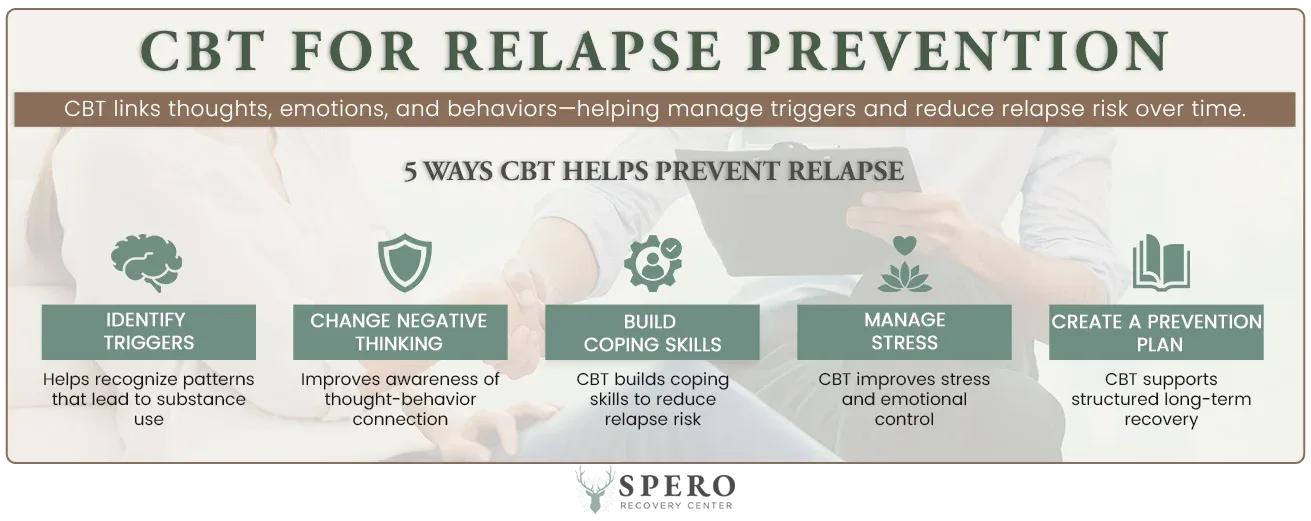 CBT FOR RELAPSE PREVENTION

CBT links thoughts, emotions, and behaviors—helping manage triggers and reduce relapse risk over time.

5 WAYS CBT HELPS PREVENT RELAPSE

IDENTIFY TRIGGERS

Helps recognize patterns that lead to substance use

CHANGE NEGATIVE THINKING

Improves awareness of thought-behavior connection

BUILD COPING SKILLS

CBT builds coping skills to reduce relapse risk

MANAGE STRESS

CBT improves stress and emotional control

CREATE A PREVENTION PLAN

CBT supports structured long-term recovery

SPERO
RECOVERY CENTER